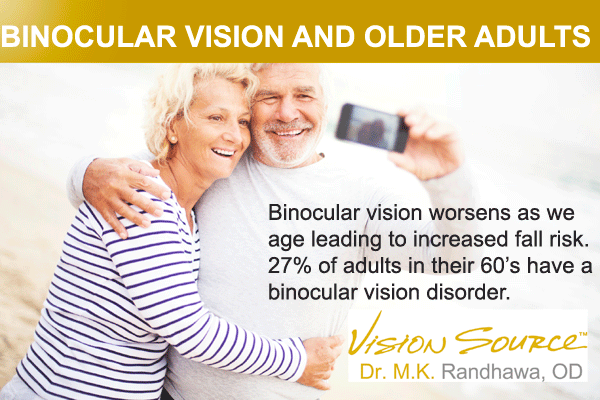 BINOCULAR VISION AND OLDER ADULTS

Binocular vision worsens as we age leading to increased fall risk. 27% of adults in their 60's have a binocular vision disorder.

VISION SOURCE™
Dr. M.K. Randhawa, OD